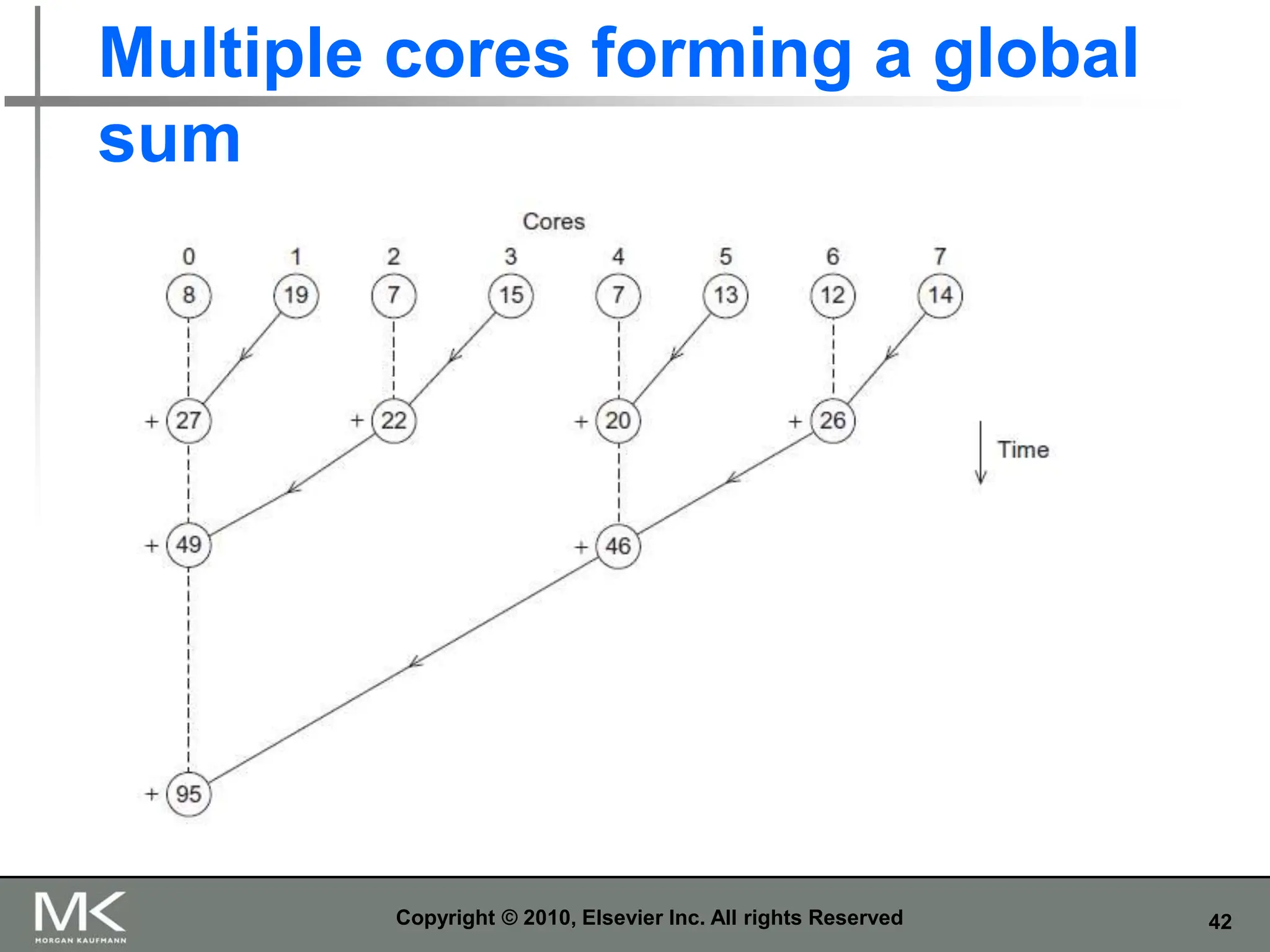 Multiple cores forming a global sum

Cores

0 1 2 3 4 5 6 7

8 19 7 15 7 13 12 14

+ 27 + 22 + 20 + 26

Time

+ 49 + 46

+ 95

MK MORGAN KAUFMANN

Copyright © 2010, Elsevier Inc. All rights Reserved

42